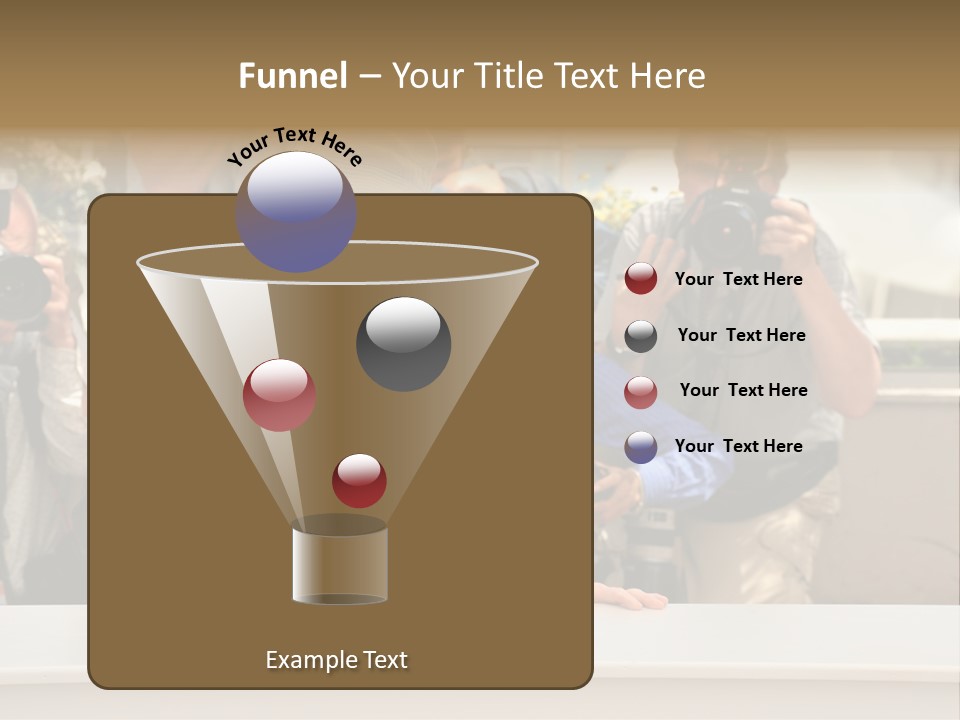 Funnel – Your Title Text Here

Your Text Here

Your Text Here

Your Text Here

Your Text Here

Your Text Here

Example Text